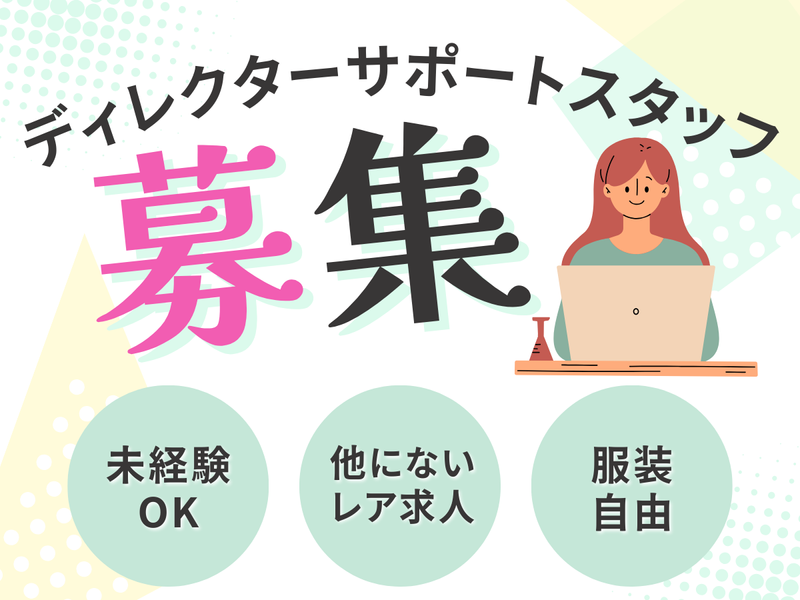 ディレクターサポートスタッフ

募集

未経験
OK

他にない
レア求人

服装
自由